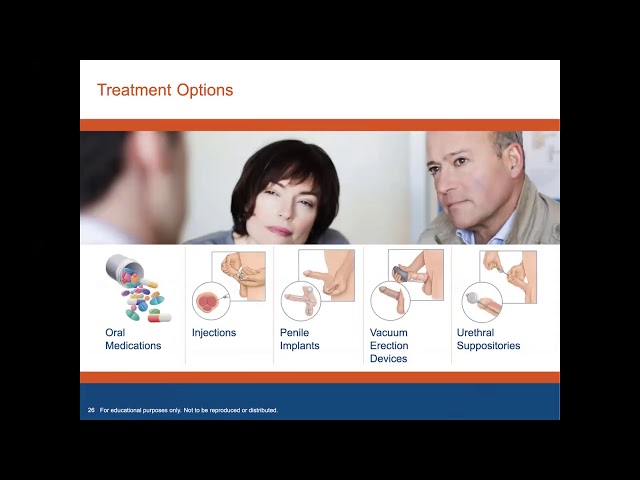 Treatment Options

Oral Medications

Injections

Penile Implants

Vacuum Erection Devices

Urethral Suppositories

26 For educational purposes only. Not to be reproduced or distributed.